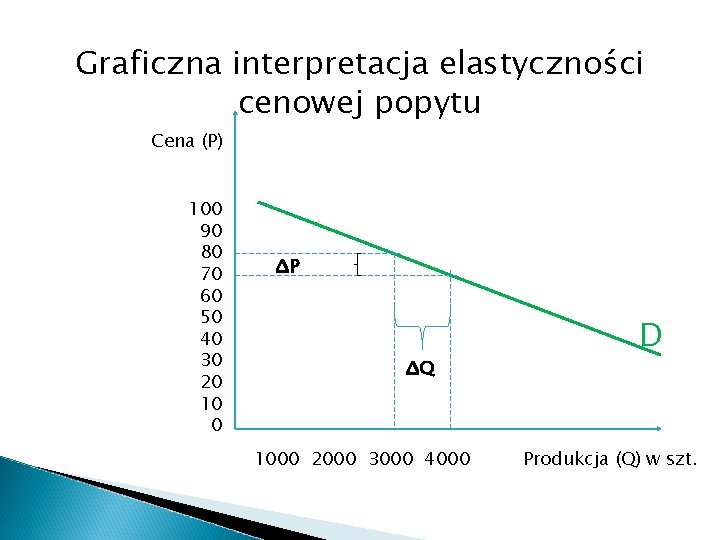 Graficzna interpretacja elastyczności cenowej popytu

Cena (P)

100
90
80
70
60
50
40
30
20
10
0

$\Delta P$

$\Delta Q$

D

1000 2000 3000 4000

Produkcja (Q) w szt.